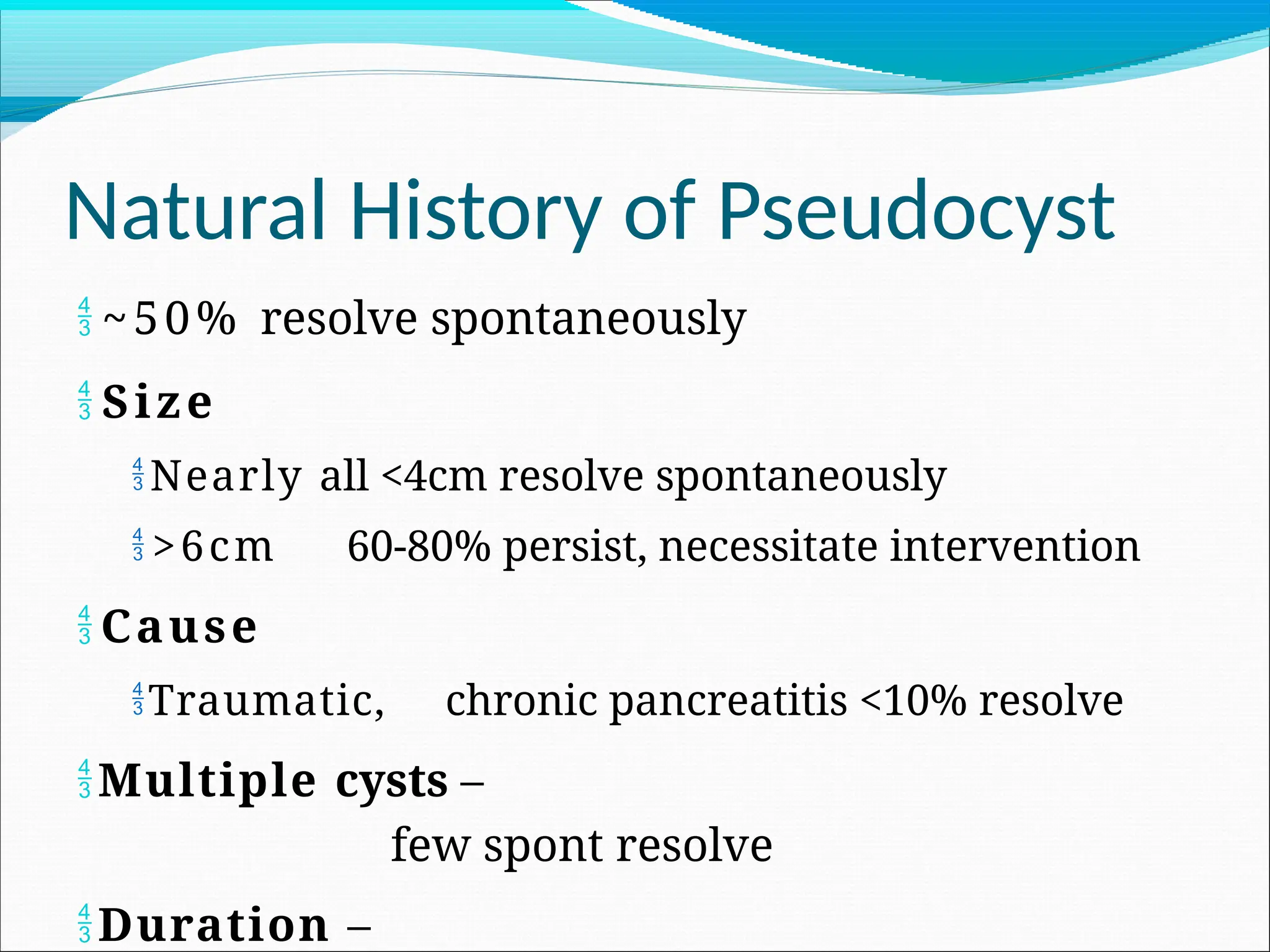 Natural History of Pseudocyst

$\frac{4}{3}$ ~50% resolve spontaneously

$\frac{4}{3}$ Size

$\frac{4}{3}$ Nearly all <4cm resolve spontaneously

$\frac{4}{3}$ >6cm 60-80% persist, necessitate intervention

$\frac{4}{3}$ Cause

$\frac{4}{3}$ Traumatic, chronic pancreatitis <10% resolve

$\frac{4}{3}$ Multiple cysts – few spont resolve

$\frac{4}{3}$ Duration –